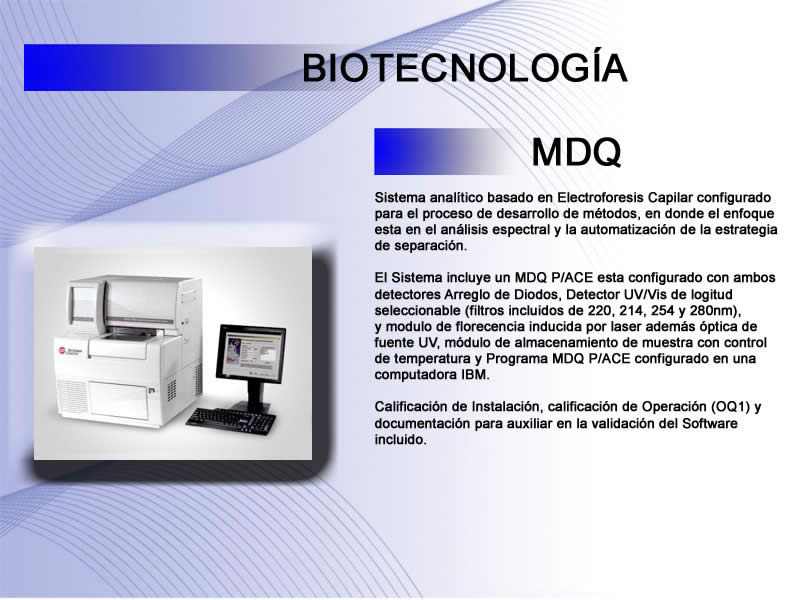 BIOTECNOLOGÍA

MDQ

Sistema analítico basado en Electroforesis Capilar configurado para el proceso de desarrollo de métodos, en donde el enfoque esta en el análisis espectral y la automatización de la estrategia de separación.

El Sistema incluye un MDQ P/ACE esta configurado con ambos detectores Arreglo de Diodos, Detector UV/Vis de logitud seleccionable (filtros incluidos de 220, 214, 254 y 280nm), y modulo de florecencia inducida por laser además óptica de fuente UV, módulo de almacenamiento de muestra con control de temperatura y Programa MDQ P/ACE configurado en una computadora IBM.

Calificación de Instalación, calificación de Operación (OQ1) y documentación para auxiliar en la validación del Software incluido.